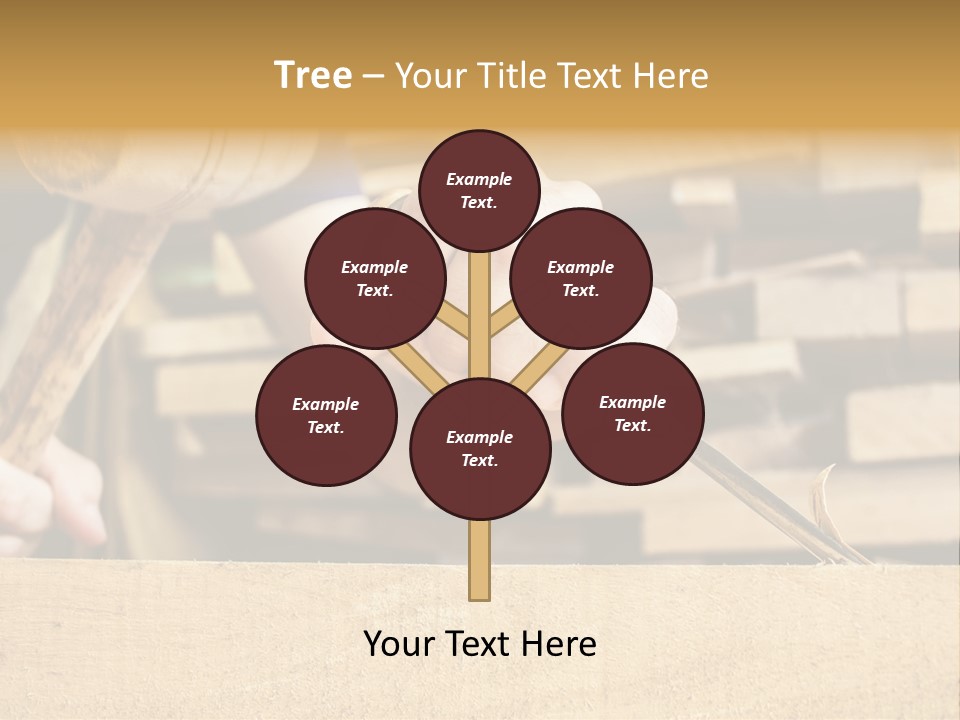 Tree – Your Title Text Here

Example Text.

Example Text.

Example Text.

Example Text.

Example Text.

Example Text.

Your Text Here